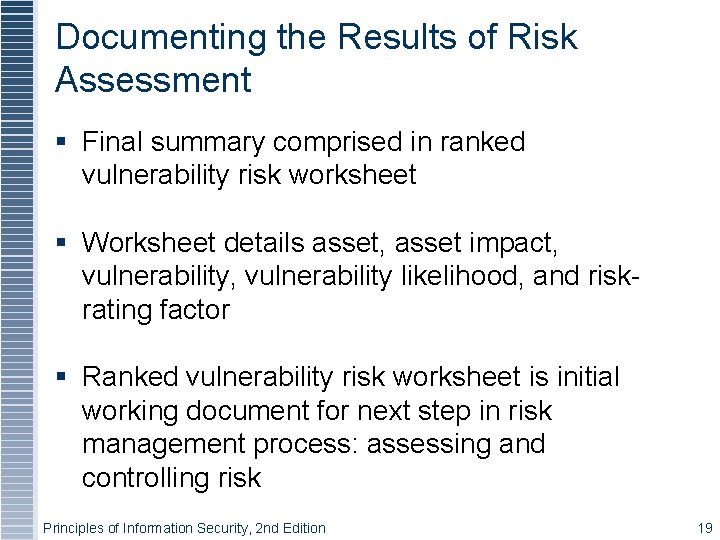 Documenting the Results of Risk Assessment

▪ Final summary comprised in ranked vulnerability risk worksheet

▪ Worksheet details asset, asset impact, vulnerability, vulnerability likelihood, and risk-rating factor

▪ Ranked vulnerability risk worksheet is initial working document for next step in risk management process: assessing and controlling risk

Principles of Information Security, 2nd Edition

19